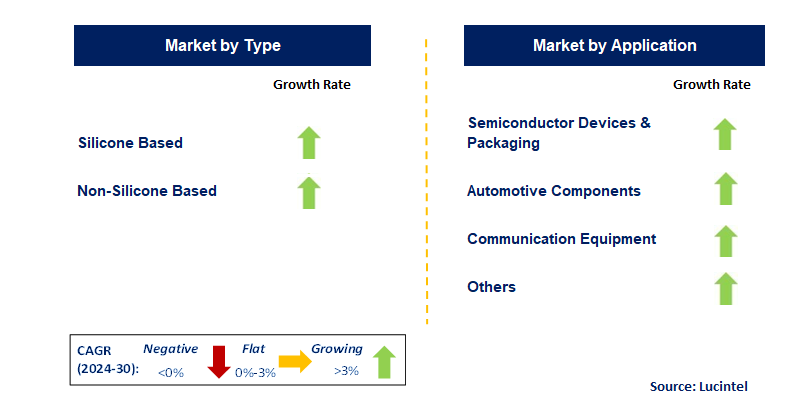 Market by Type

Growth Rate

Silicone Based

Non-Silicone Based

Market by Application

Growth Rate

Semiconductor Devices & Packaging

Automotive Components

Communication Equipment

Others

CAGR (2024-30):

Negative <0%

Flat 0%-3%

Growing >3%

Source: Lucintel